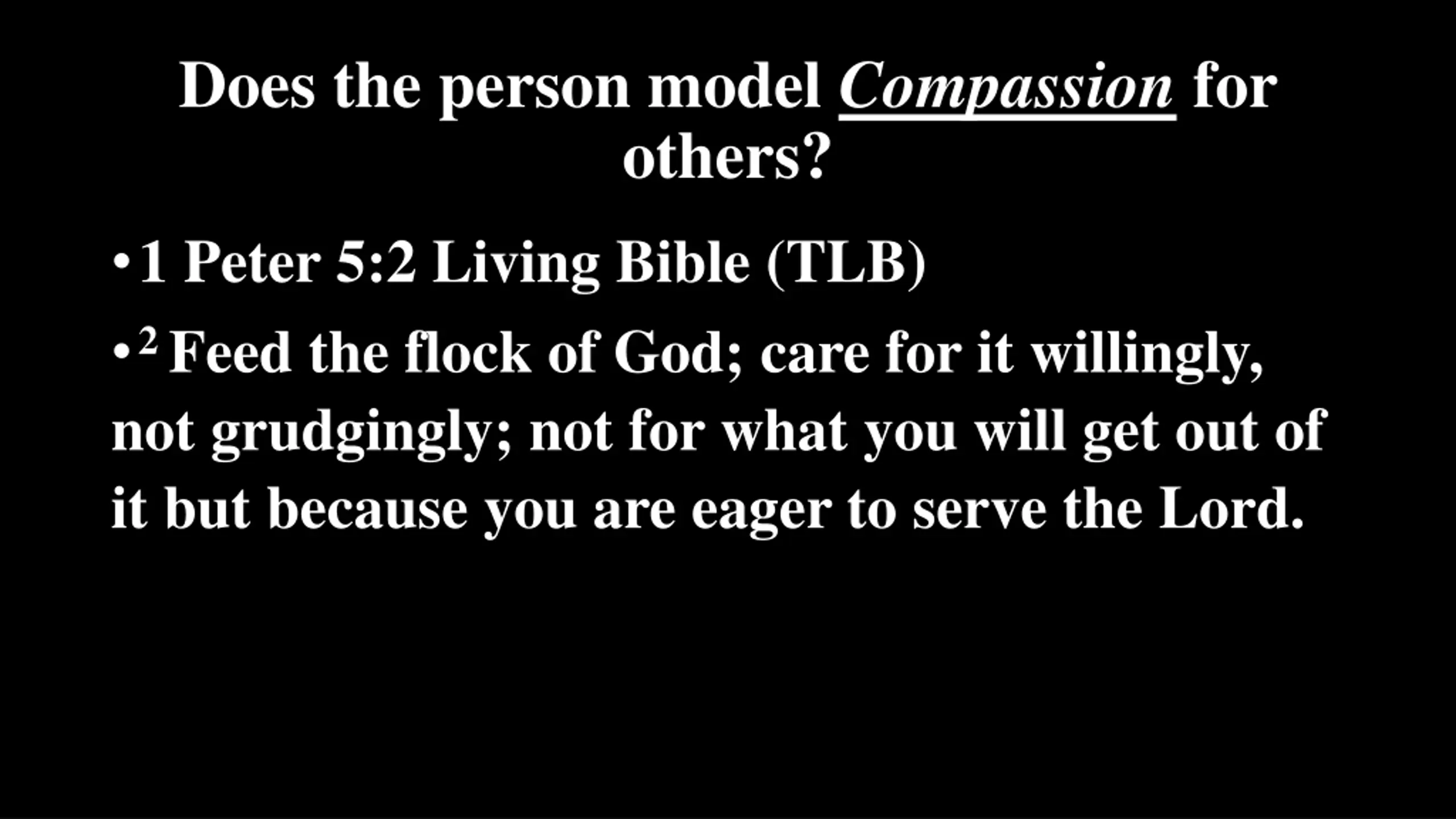 Does the person model Compassion for others?

• 1 Peter 5:2 Living Bible (TLB)

• $^2$ Feed the flock of God; care for it willingly, not grudgingly; not for what you will get out of it but because you are eager to serve the Lord.